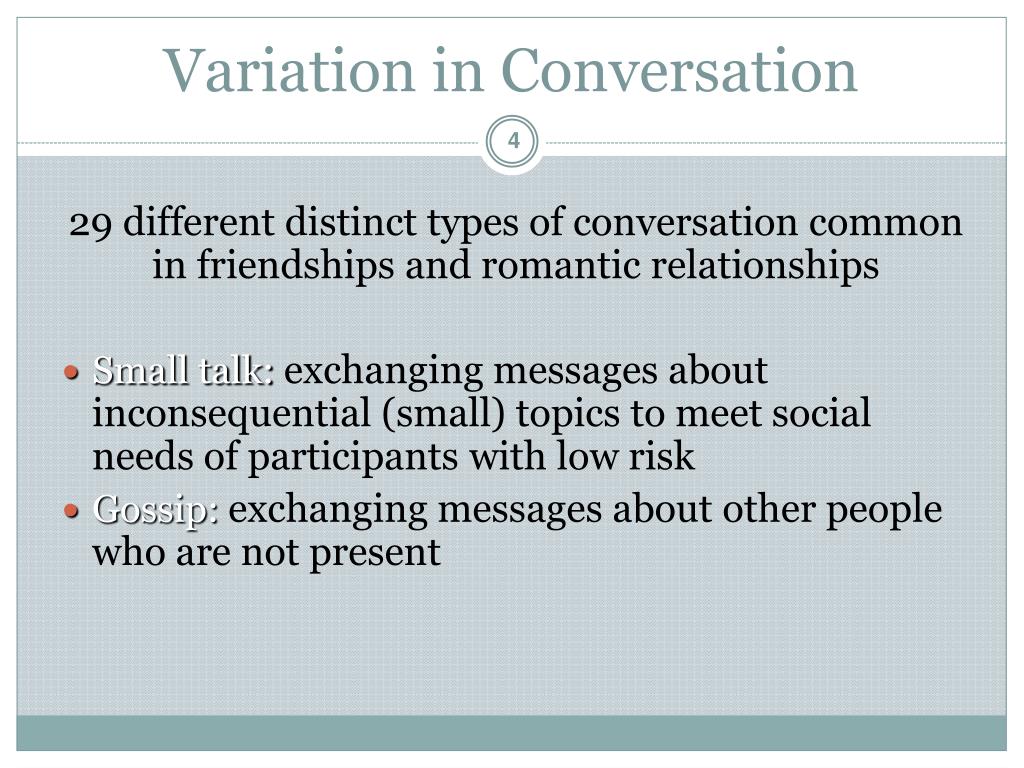 Variation in Conversation

4

29 different distinct types of conversation common in friendships and romantic relationships

• Small talk: exchanging messages about inconsequential (small) topics to meet social needs of participants with low risk
• Gossip: exchanging messages about other people who are not present